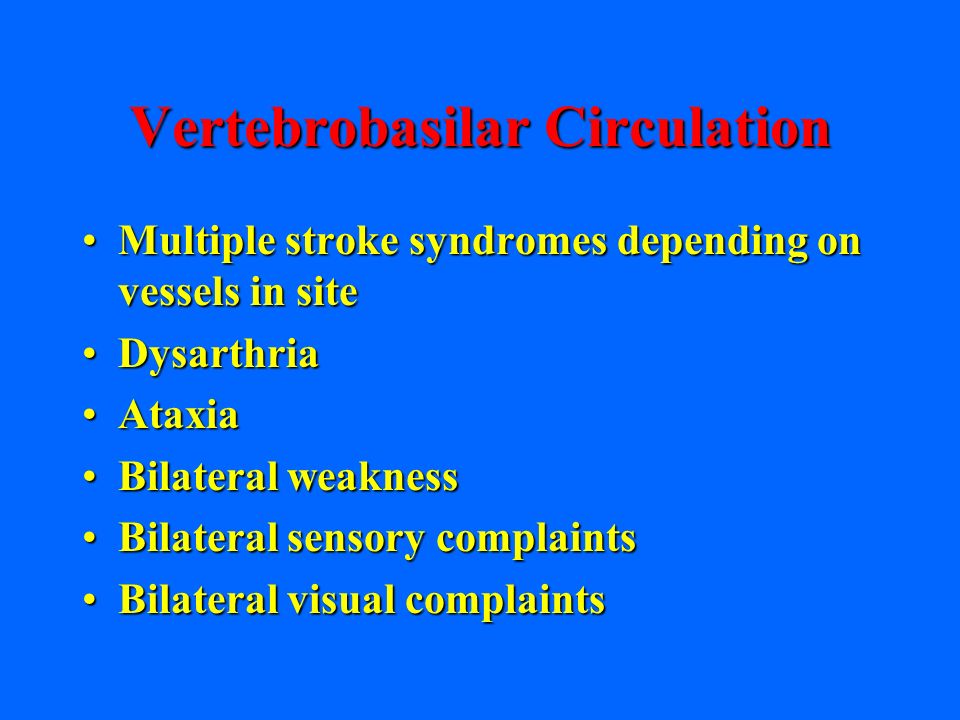 Vertebrobasilar Circulation

• Multiple stroke syndromes depending on vessels in site
• Dysarthria
• Ataxia
• Bilateral weakness
• Bilateral sensory complaints
• Bilateral visual complaints